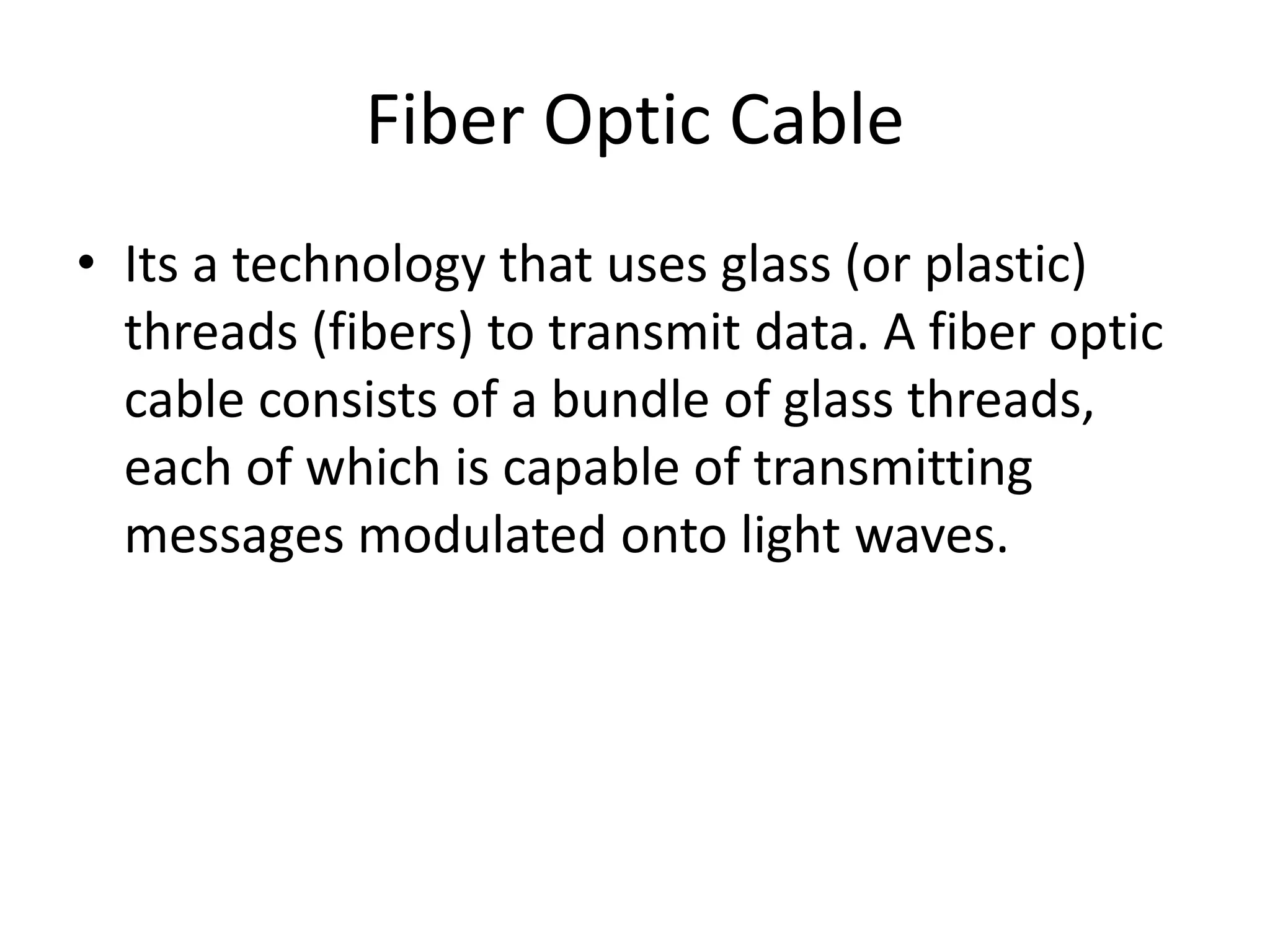 Fiber Optic Cable

• Its a technology that uses glass (or plastic) threads (fibers) to transmit data. A fiber optic cable consists of a bundle of glass threads, each of which is capable of transmitting messages modulated onto light waves.